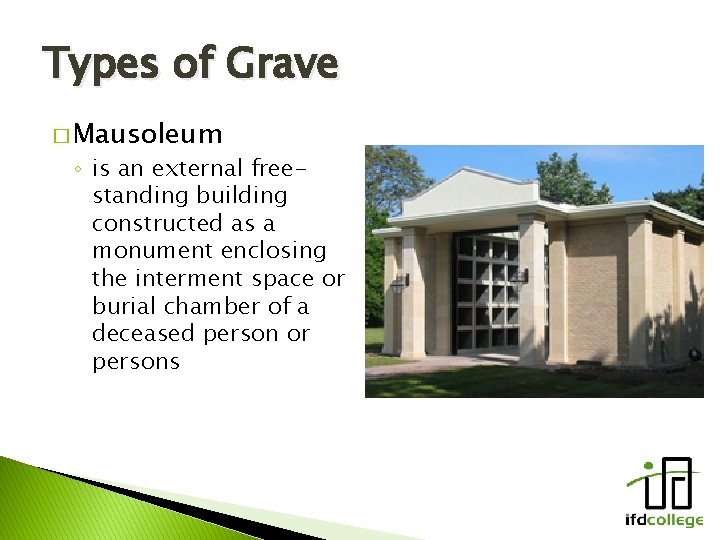 Types of Grave

□ Mausoleum

◦ is an external free-standing building constructed as a monument enclosing the interment space or burial chamber of a deceased person or persons

ifdcollege